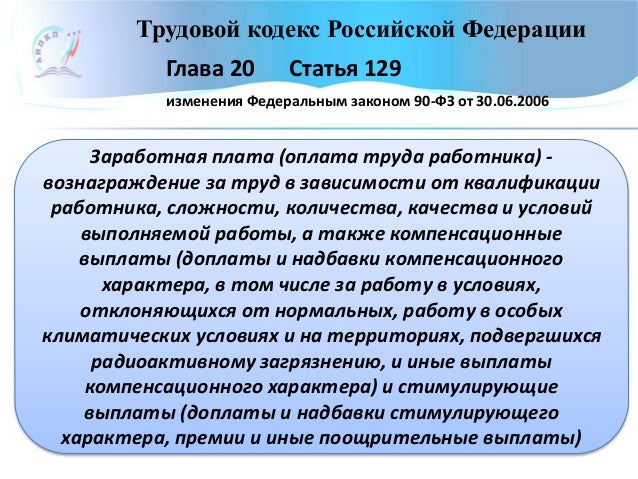 АНИКП

Трудовой кодекс Российской Федерации

Глава 20 Статья 129

изменения Федеральным законом 90-ФЗ от 30.06.2006

Заработная плата (оплата труда работника) - вознаграждение за труд в зависимости от квалификации работника, сложности, количества, качества и условий выполняемой работы, а также компенсационные выплаты (доплаты и надбавки компенсационного характера, в том числе за работу в условиях, отклоняющихся от нормальных, работу в особых климатических условиях и на территориях, подвергшихся радиоактивному загрязнению, и иные выплаты компенсационного характера) и стимулирующие выплаты (доплаты и надбавки стимулирующего характера, премии и иные поощрительные выплаты)